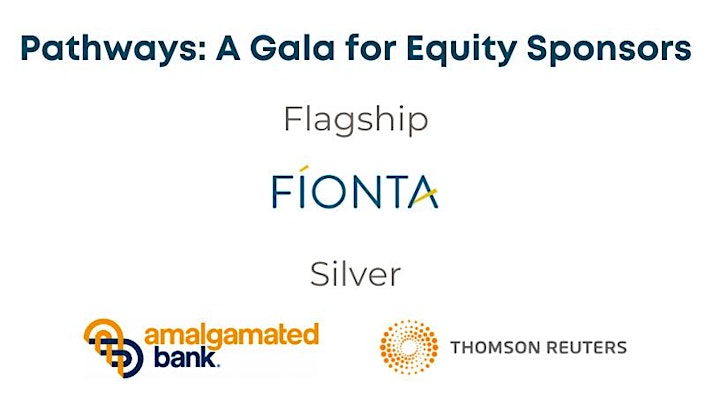 Pathways: A Gala for Equity Sponsors

Flagship

FÍONTA

Silver

amalgamated bank.

THOMSON REUTERS